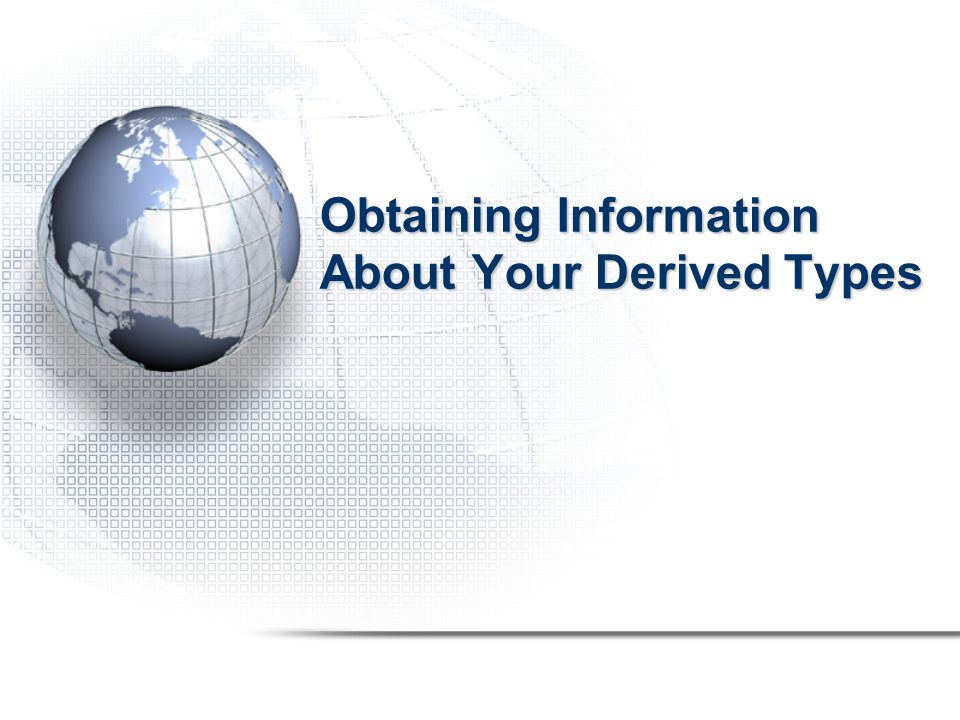 Obtaining Information About Your Derived Types